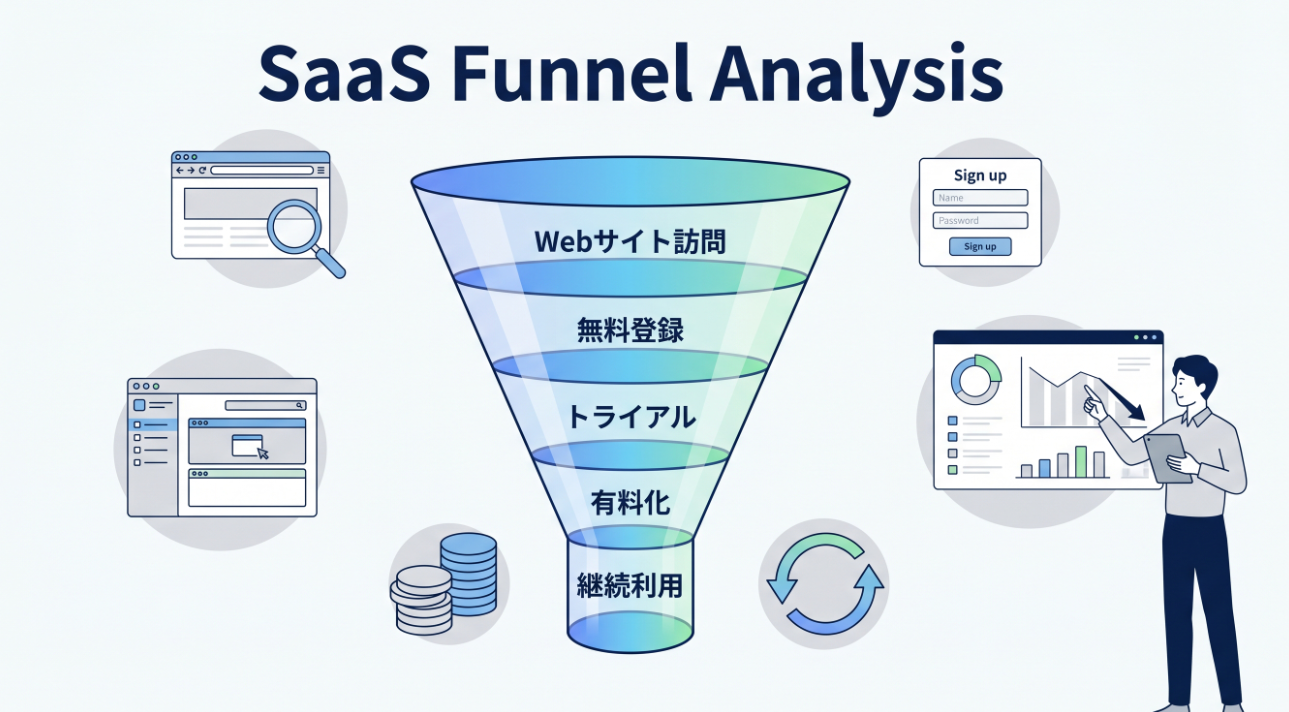 SaaS Funnel Analysis

Webサイト訪問
無料登録
トライアル
有料化
継続利用

Sign up
Name
Password
Sign up